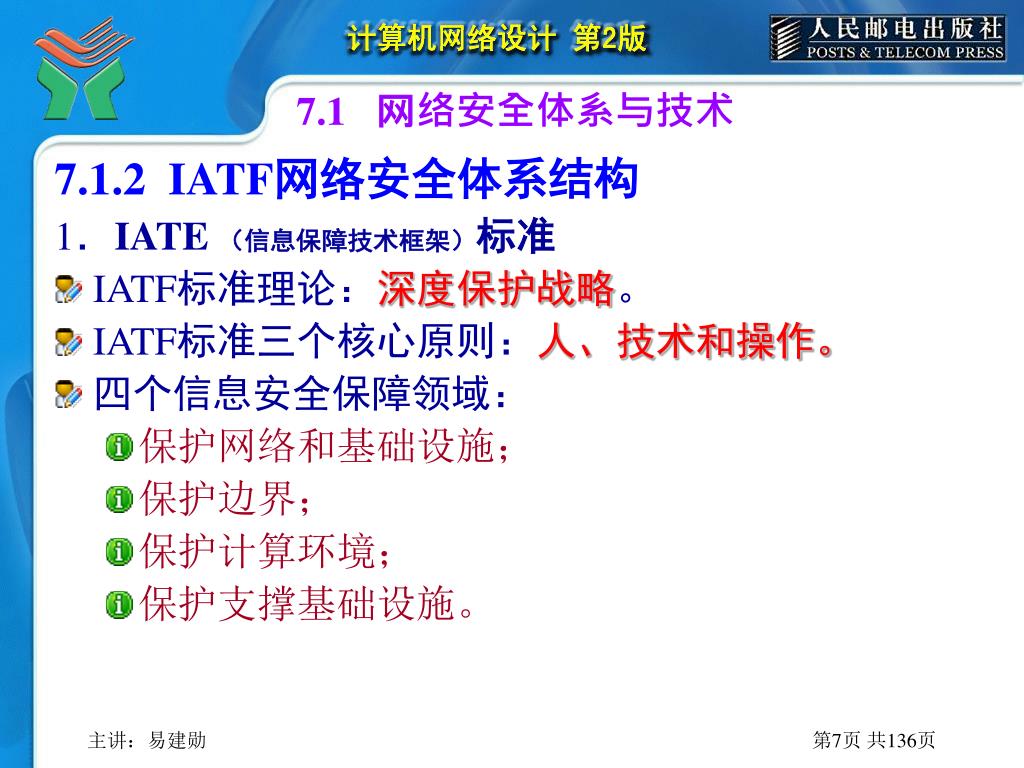 计算机网络设计 第2版

人民邮电出版社
POSTS & TELECOM PRESS

7.1 网络安全体系与技术

7.1.2 IATF网络安全体系结构

1．IATE（信息保障技术框架）标准

IATF标准理论：深度保护战略。

IATF标准三个核心原则：人、技术和操作。

四个信息安全保障领域：

保护网络和基础设施；

保护边界；

保护计算环境；

保护支撑基础设施。

主讲：易建勋

第7页 共136页